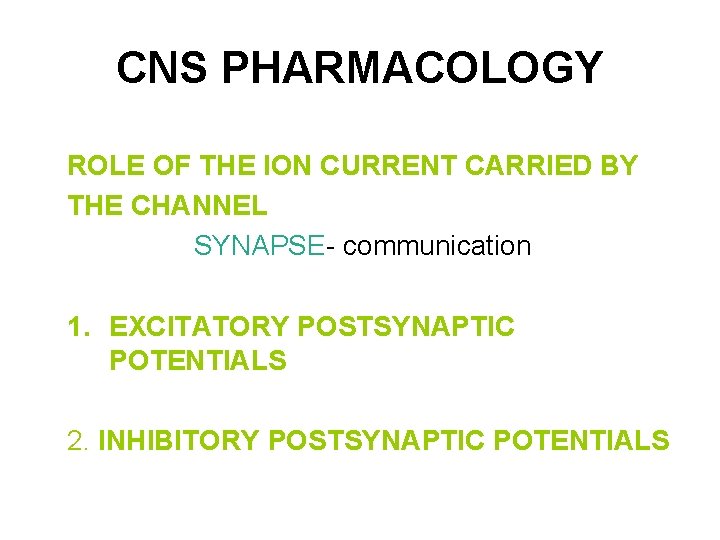 CNS PHARMACOLOGY

ROLE OF THE ION CURRENT CARRIED BY THE CHANNEL

SYNAPSE- communication

1. EXCITATORY POSTSYNAPTIC POTENTIALS

2. INHIBITORY POSTSYNAPTIC POTENTIALS